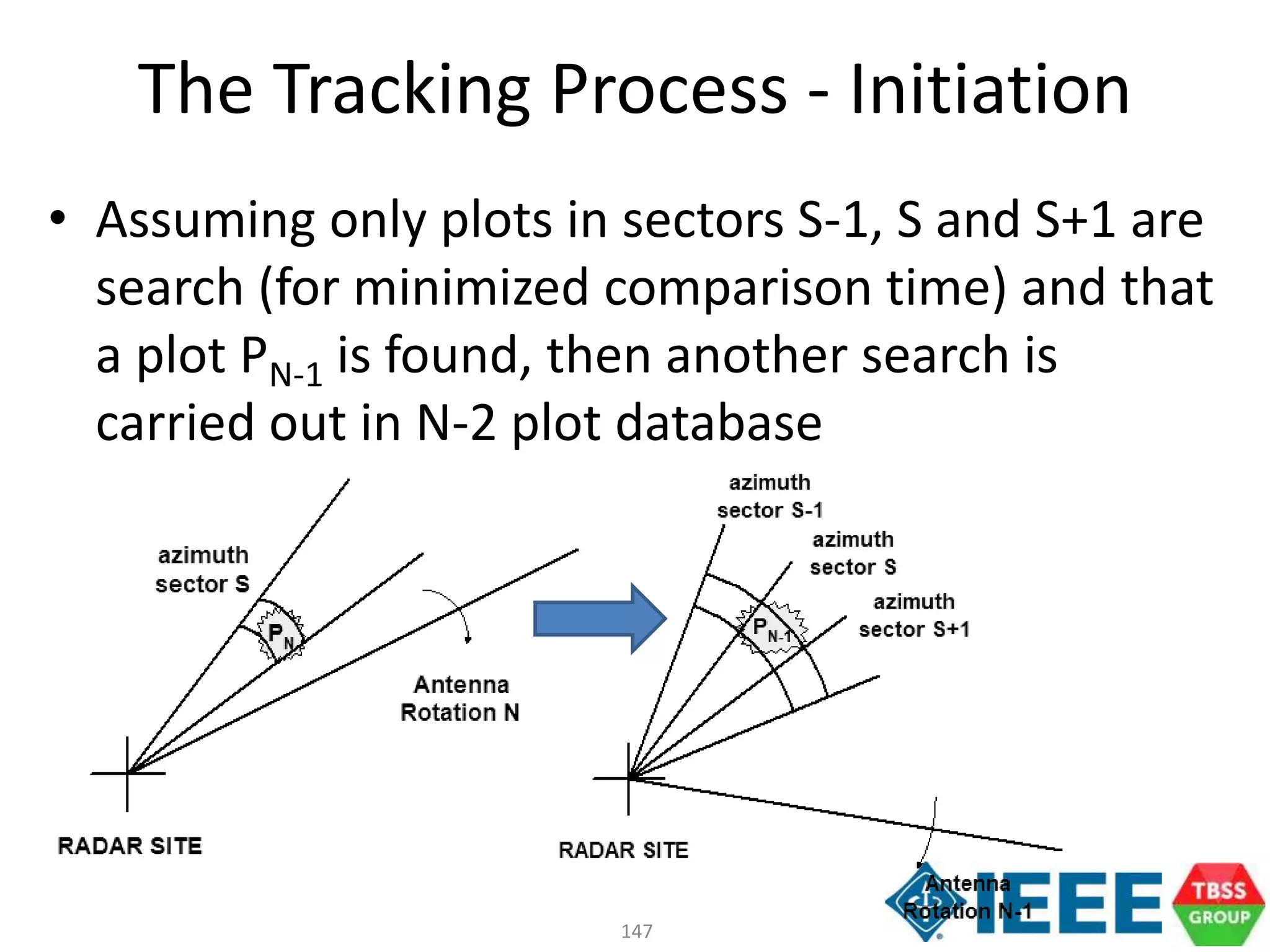 The Tracking Process - Initiation

• Assuming only plots in sectors S-1, S and S+1 are search (for minimized comparison time) and that a plot $P_{N-1}$ is found, then another search is carried out in N-2 plot database

azimuth sector S

$P_N$

Antenna Rotation N

RADAR SITE

azimuth sector S-1

azimuth sector S

azimuth sector S+1

$P_{N-1}$

RADAR SITE

Antenna Rotation N-1

IEEE

TBSS GROUP

147